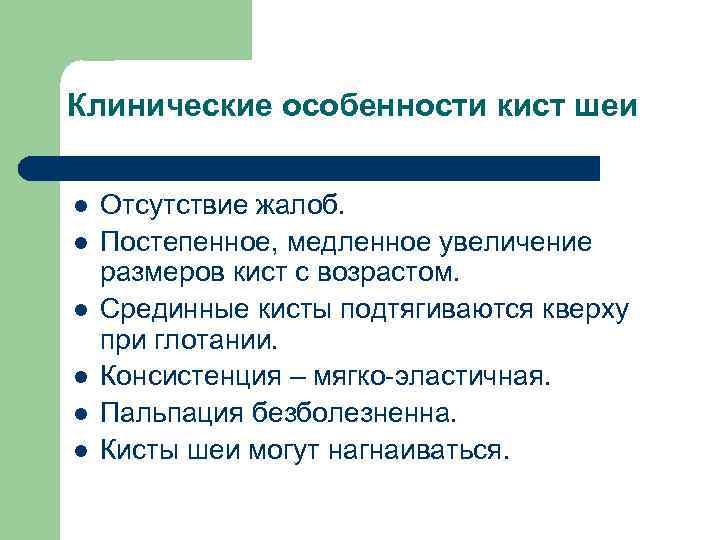 Клинические особенности кист шеи

- Отсутствие жалоб.
- Постепенное, медленное увеличение размеров кист с возрастом.
- Срединные кисты подтягиваются кверху при глотании.
- Консистенция – мягко-эластичная.
- Пальпация безболезненна.
- Кисты шеи могут нагнаиваться.